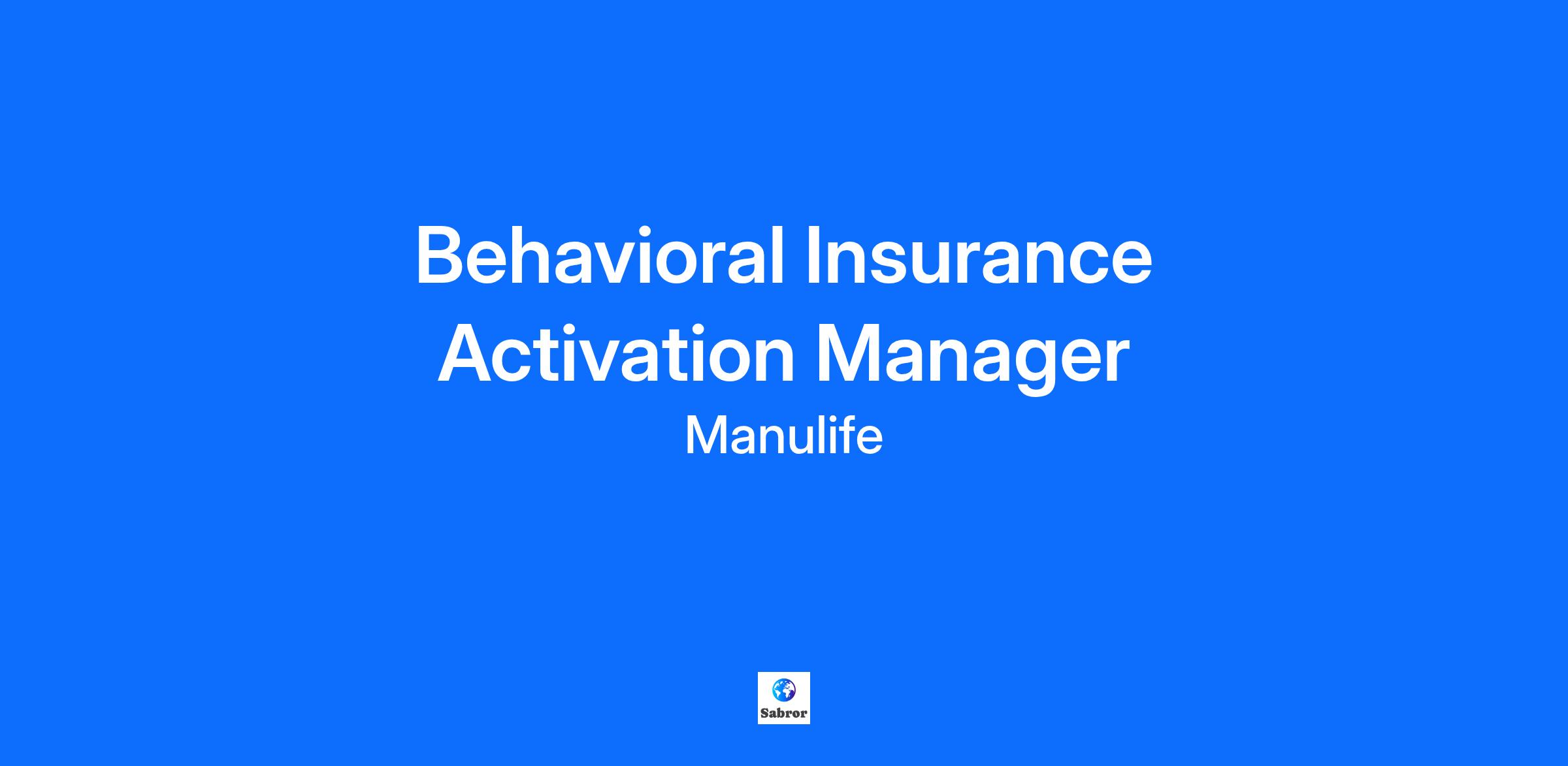 Behavioral Insurance Activation Manager
Manulife

Sabror